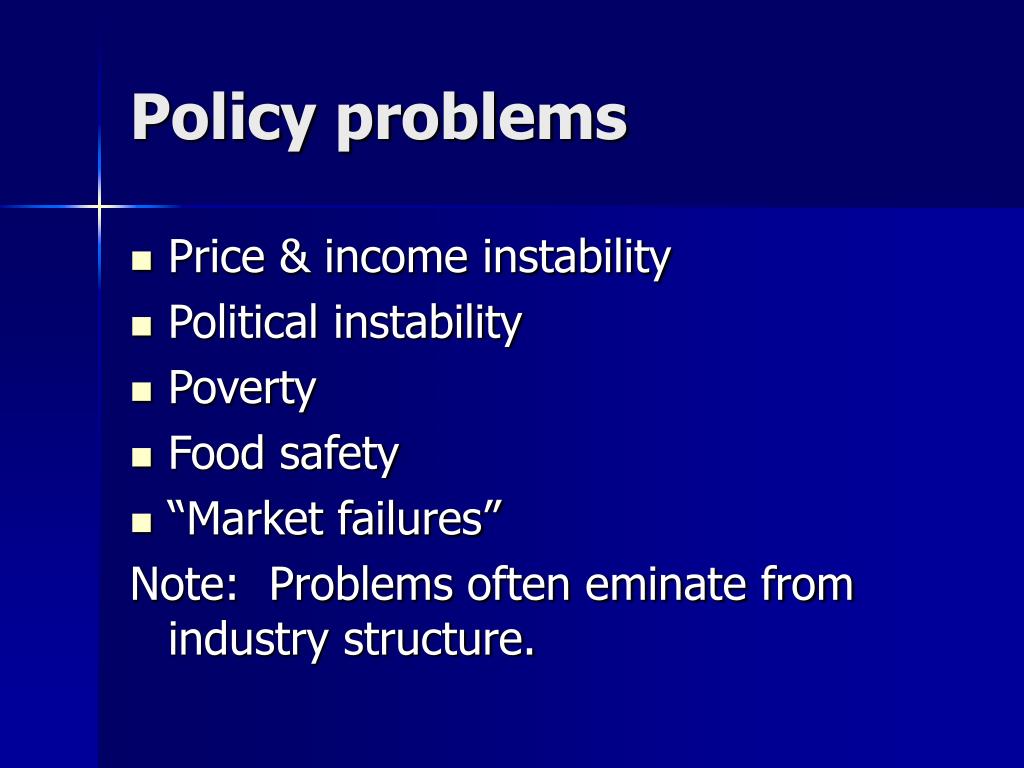 Policy problems

- Price & income instability
- Political instability
- Poverty
- Food safety
- “Market failures”

Note: Problems often eminate from industry structure.